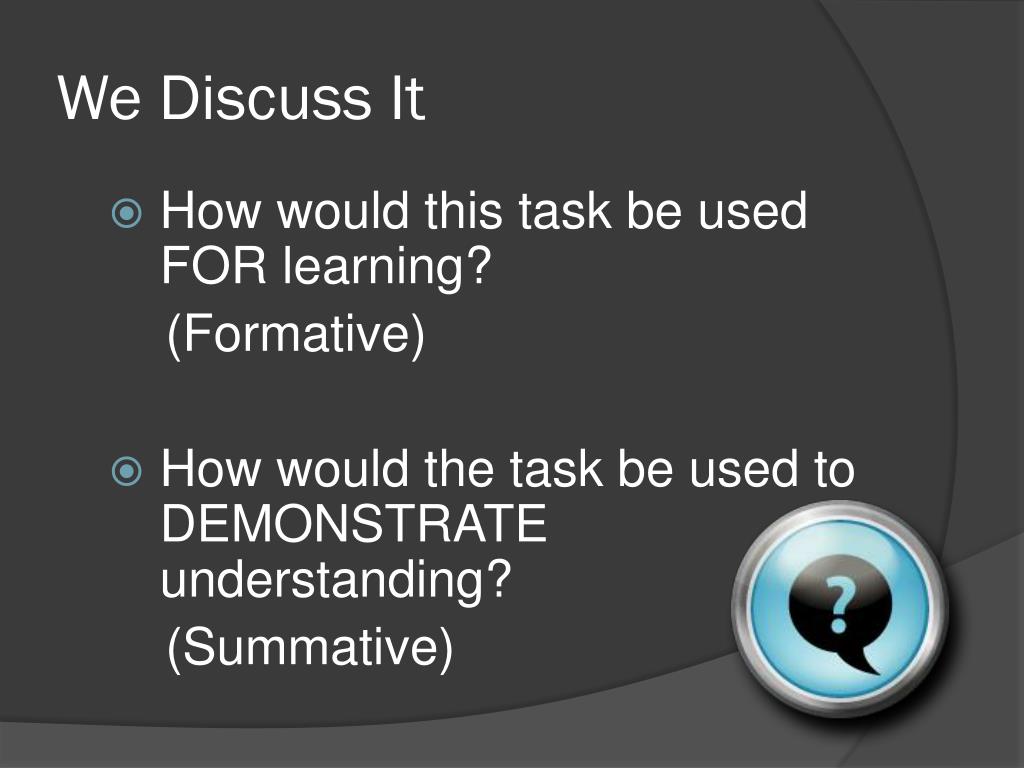 We Discuss It

How would this task be used FOR learning?
(Formative)

How would the task be used to DEMONSTRATE understanding?
(Summative)

?